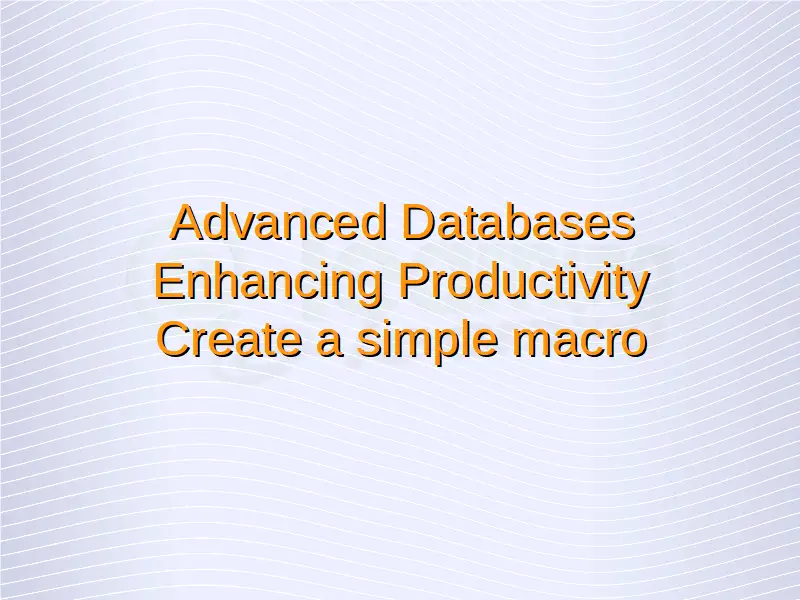 Advanced Databases
Enhancing Productivity
Create a simple macro